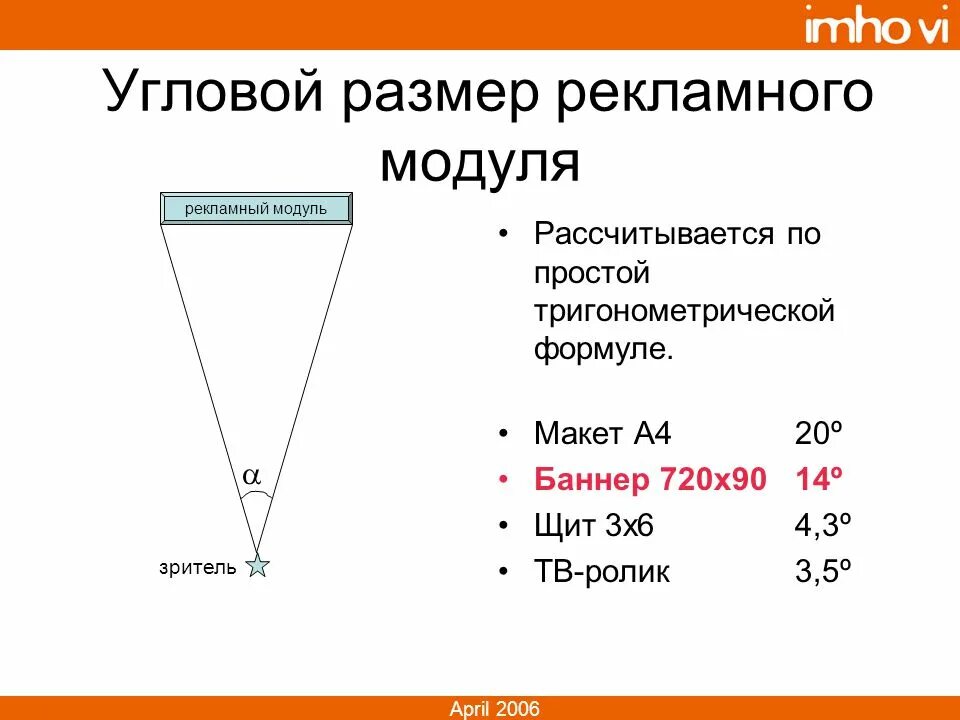 imho vi

Угловой размер рекламного модуля

рекламный модуль

$\alpha$

зритель

• Рассчитывается по простой тригонометрической формуле.

• Макет А4 20º
• Баннер 720х90 14º
• Щит 3х6 4,3º
• ТВ-ролик 3,5º

April 2006